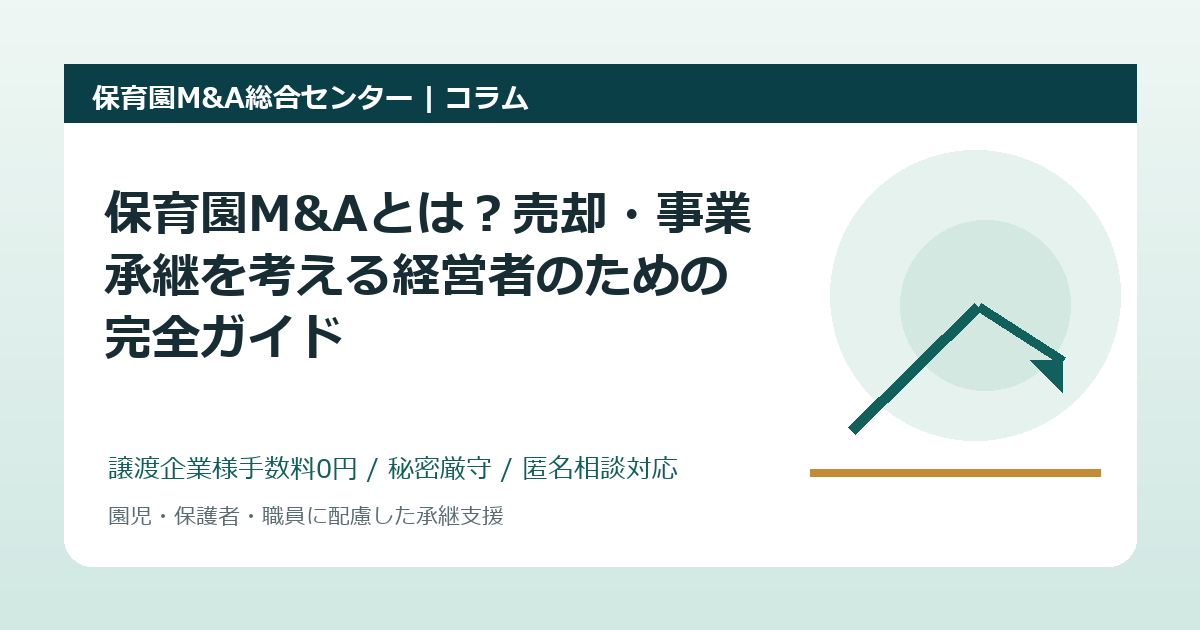 保育園M&A総合センター | コラム

保育園M&Aとは？売却・事業承継を考える経営者のための完全ガイド

譲渡企業様手数料0円 / 秘密厳守 / 匿名相談対応

園児・保護者・職員に配慮した承継支援